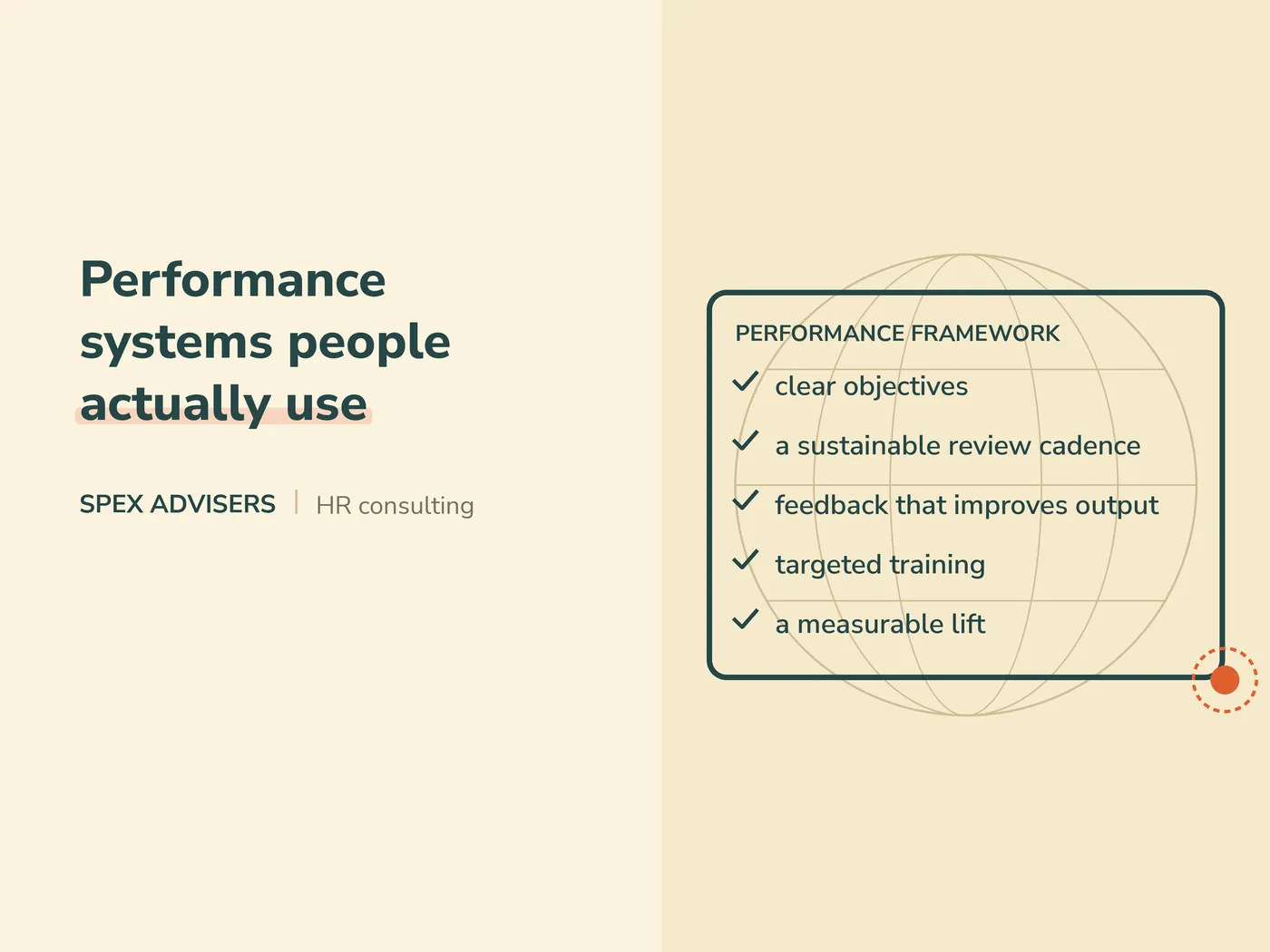 Performance systems people actually use

SPEX ADVISERS | HR consulting

PERFORMANCE FRAMEWORK

✓ clear objectives

✓ a sustainable review cadence

✓ feedback that improves output

✓ targeted training

✓ a measurable lift